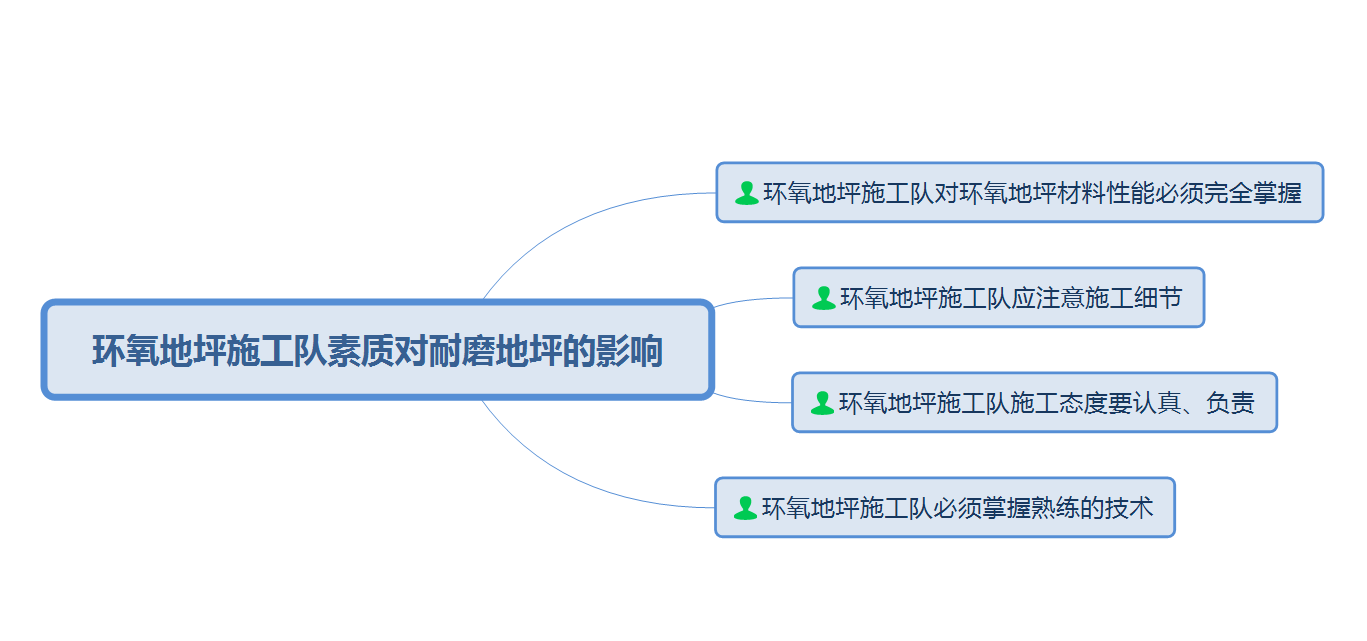 环氧地坪施工队素质对耐磨地坪的影响

环氧地坪施工队对环氧地坪材料性能必须完全掌握

环氧地坪施工队应注意施工细节

环氧地坪施工队施工态度要认真、负责

环氧地坪施工队必须掌握熟练的技术